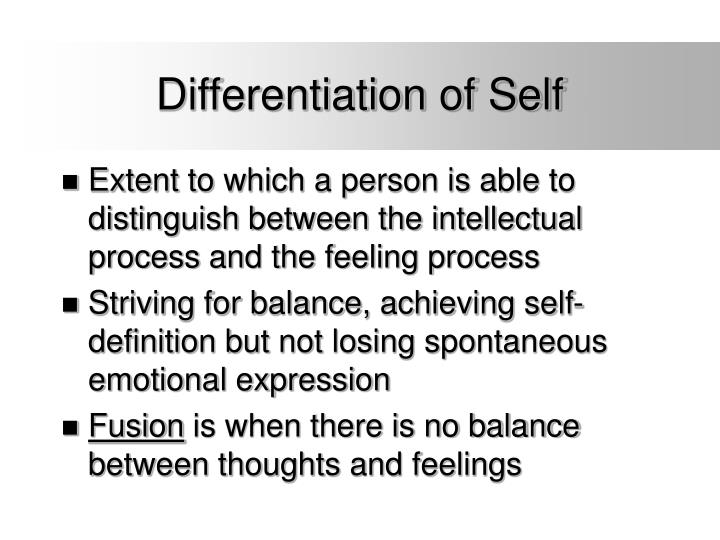 Differentiation of Self

- Extent to which a person is able to distinguish between the intellectual process and the feeling process
- Striving for balance, achieving self-definition but not losing spontaneous emotional expression
- Fusion is when there is no balance between thoughts and feelings